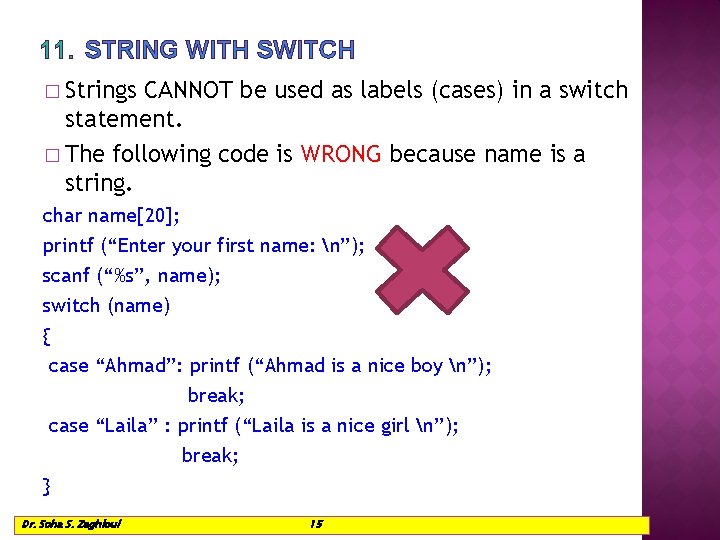 11. STRING WITH SWITCH

□ Strings CANNOT be used as labels (cases) in a switch statement.

□ The following code is WRONG because name is a string.

char name[20];
printf (“Enter your first name: \n”);
scanf (“%s”, name);
switch (name)
{
case “Ahmad”: printf (“Ahmad is a nice boy \n”);
break;
case “Laila” : printf (“Laila is a nice girl \n”);
break;
}

Dr. Soha S. Zaghloul 15